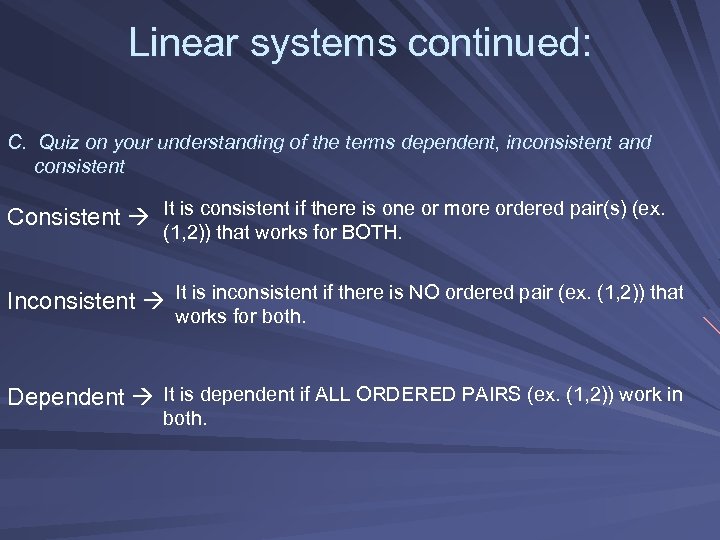 Linear systems continued:

C. Quiz on your understanding of the terms dependent, inconsistent and consistent

Consistent → It is consistent if there is one or more ordered pair(s) (ex. (1,2)) that works for BOTH.

Inconsistent → It is inconsistent if there is NO ordered pair (ex. (1,2)) that works for both.

Dependent → It is dependent if ALL ORDERED PAIRS (ex. (1,2)) work in both.